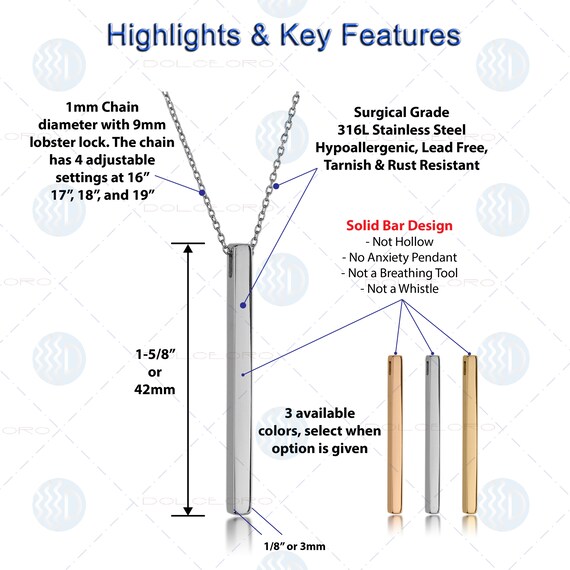 Highlights & Key Features

DOLCEORO

1mm Chain diameter with 9mm lobster lock. The chain has 4 adjustable settings at 16" 17", 18", and 19"

Surgical Grade 316L Stainless Steel Hypoallergenic, Lead Free, Tarnish & Rust Resistant

Solid Bar Design
- Not Hollow
- No Anxiety Pendant
- Not a Breathing Tool
- Not a Whistle

1-5/8" or 42mm

3 available colors, select when option is given

1/8" or 3mm